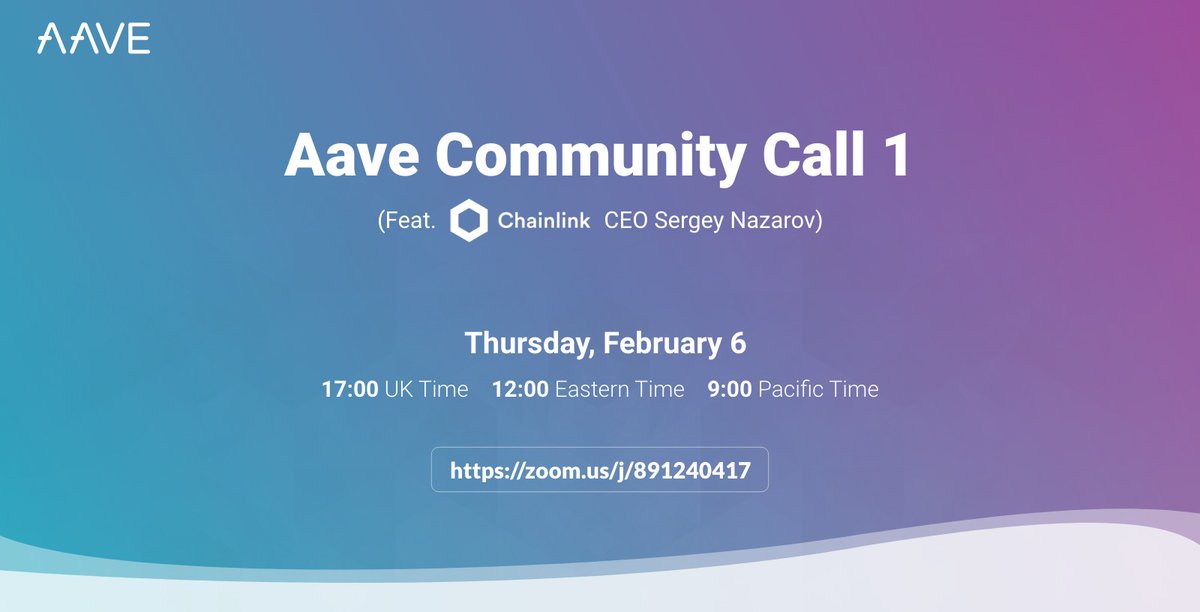 AAVE

Aave Community Call 1

(Feat. Chainlink CEO Sergey Nazarov)

Thursday, February 6

17:00 UK Time 12:00 Eastern Time 9:00 Pacific Time

https://zoom.us/j/891240417